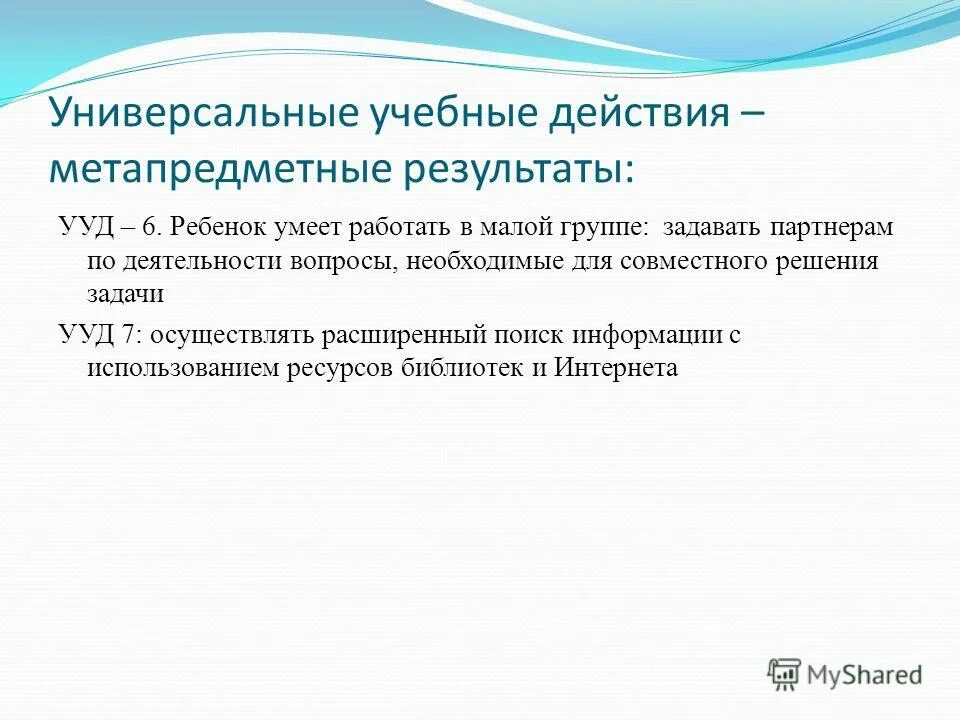 Универсальные учебные действия – метапредметные результаты:

УУД – 6. Ребенок умеет работать в малой группе: задавать партнерам по деятельности вопросы, необходимые для совместного решения задачи

УУД 7: осуществлять расширенный поиск информации с использованием ресурсов библиотек и Интернета

MyShared